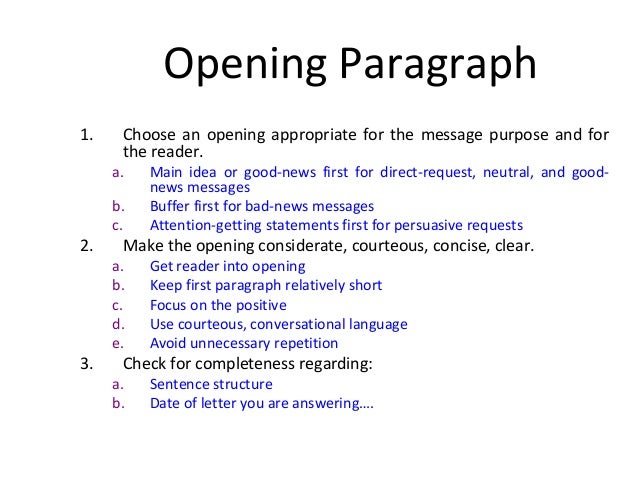 Opening Paragraph

1. Choose an opening appropriate for the message purpose and for the reader.
a. Main idea or good-news first for direct-request, neutral, and good-news messages
b. Buffer first for bad-news messages
c. Attention-getting statements first for persuasive requests
2. Make the opening considerate, courteous, concise, clear.
a. Get reader into opening
b. Keep first paragraph relatively short
c. Focus on the positive
d. Use courteous, conversational language
e. Avoid unnecessary repetition
3. Check for completeness regarding:
a. Sentence structure
b. Date of letter you are answering….